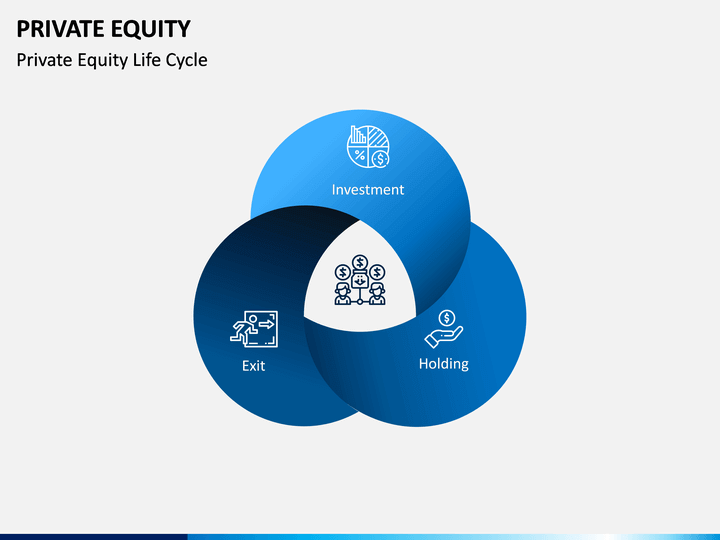 PRIVATE EQUITY
Private Equity Life Cycle

Investment

Exit

Holding